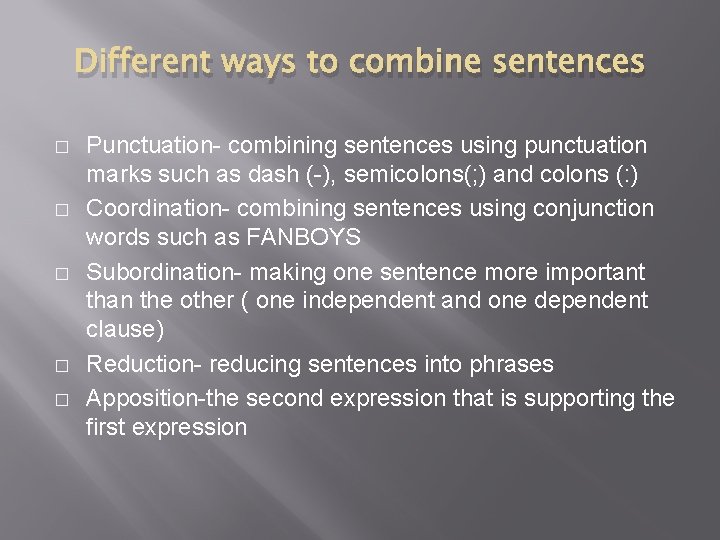 Different ways to combine sentences

□ Punctuation- combining sentences using punctuation marks such as dash (-), semicolons(;) and colons (:)
□ Coordination- combining sentences using conjunction words such as FANBOYS
□ Subordination- making one sentence more important than the other ( one independent and one dependent clause)
□ Reduction- reducing sentences into phrases
□ Apposition-the second expression that is supporting the first expression